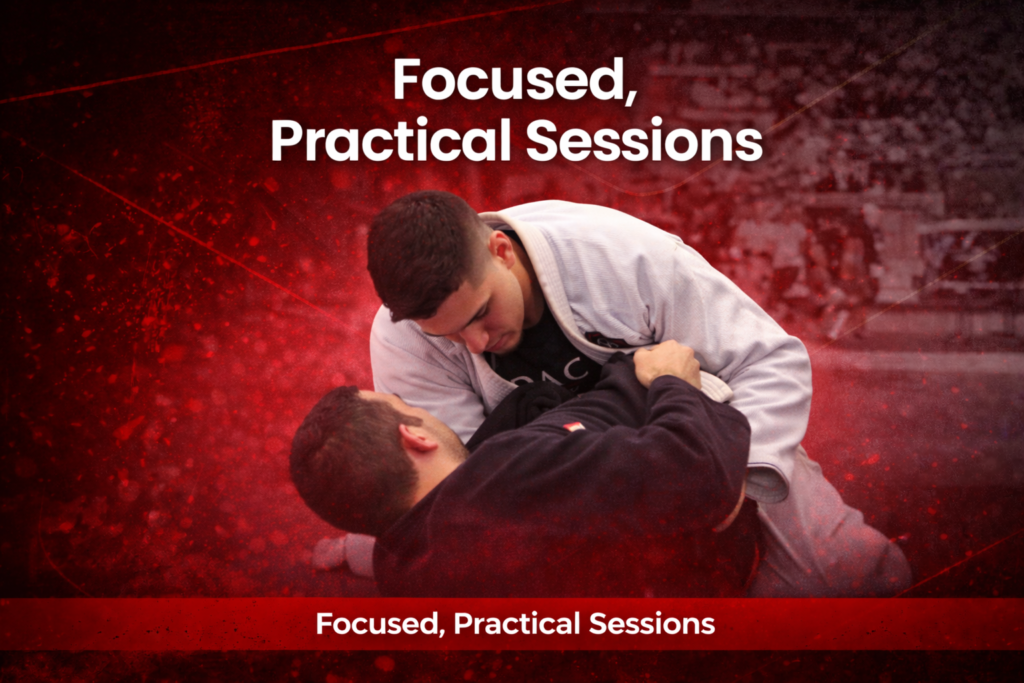 Focused, Practical Sessions

Focused, Practical Sessions